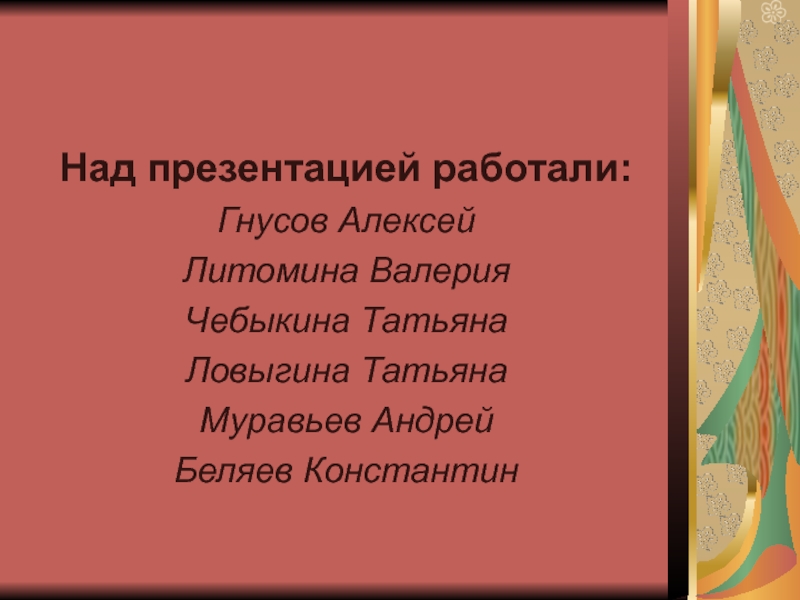 Над презентацией работали:

Гнусов Алексей
Литомина Валерия
Чебыкина Татьяна
Ловыгина Татьяна
Муравьев Андрей
Беляев Константин